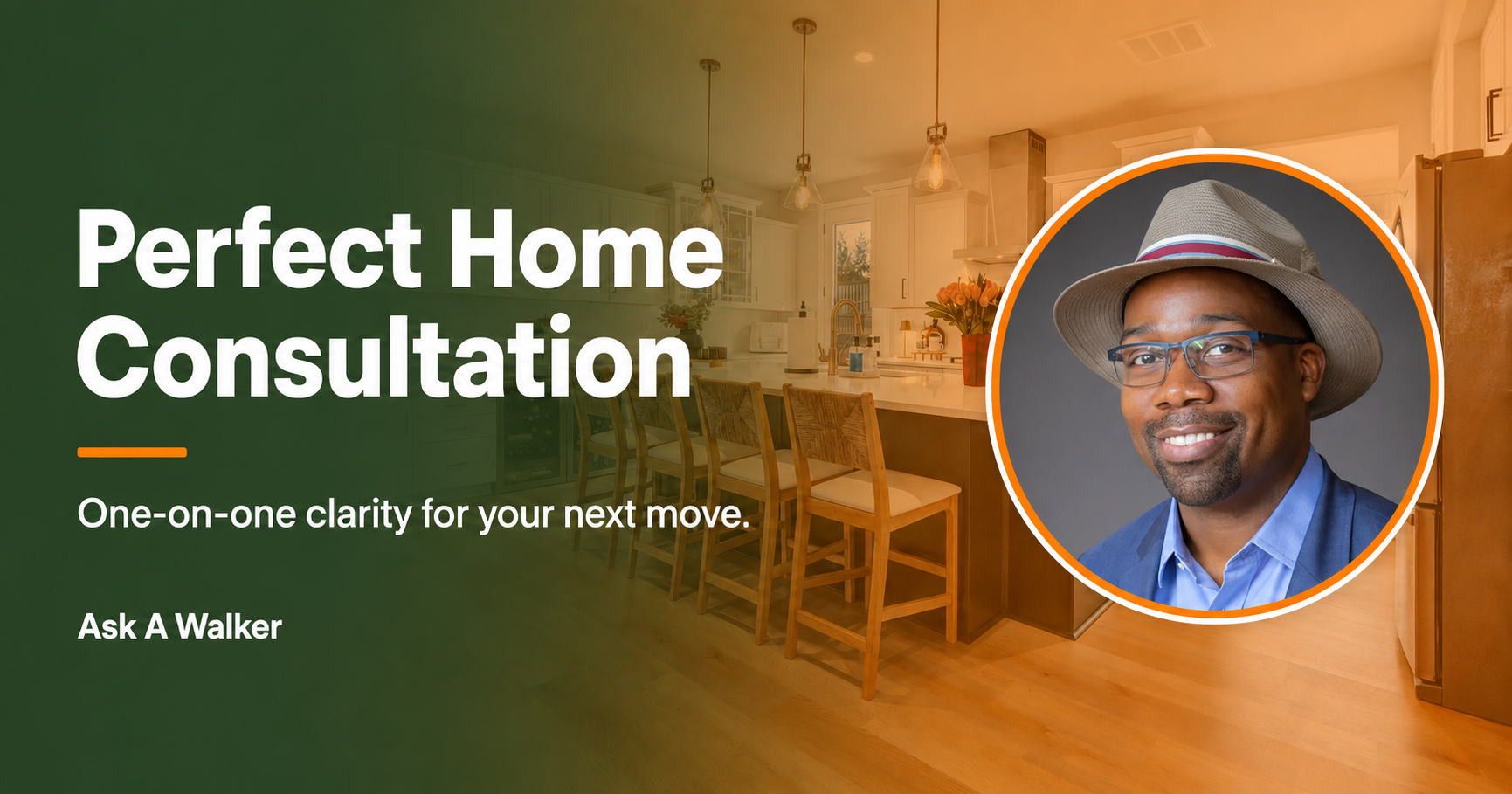 Perfect Home Consultation

One-on-one clarity for your next move.

Ask A Walker